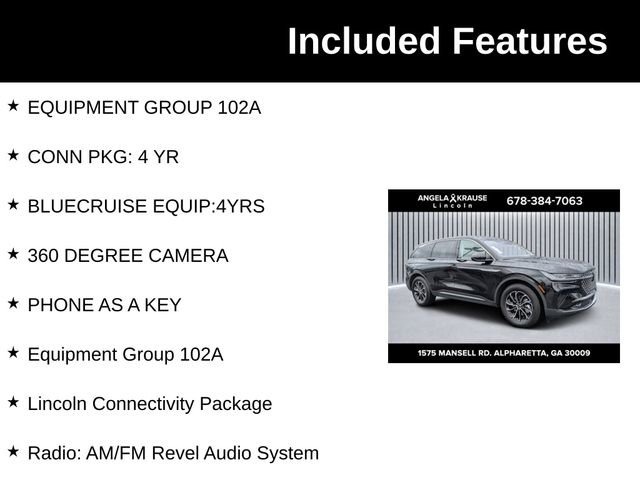 Included Features

★ EQUIPMENT GROUP 102A

★ CONN PKG: 4 YR

★ BLUECRUISE EQUIP:4YRS

★ 360 DEGREE CAMERA

★ PHONE AS A KEY

★ Equipment Group 102A

★ Lincoln Connectivity Package

★ Radio: AM/FM Revel Audio System

ANGELA KRAUSE
Lincoln

678-384-7063

1575 MANSELL RD. ALPHARETTA, GA 30009